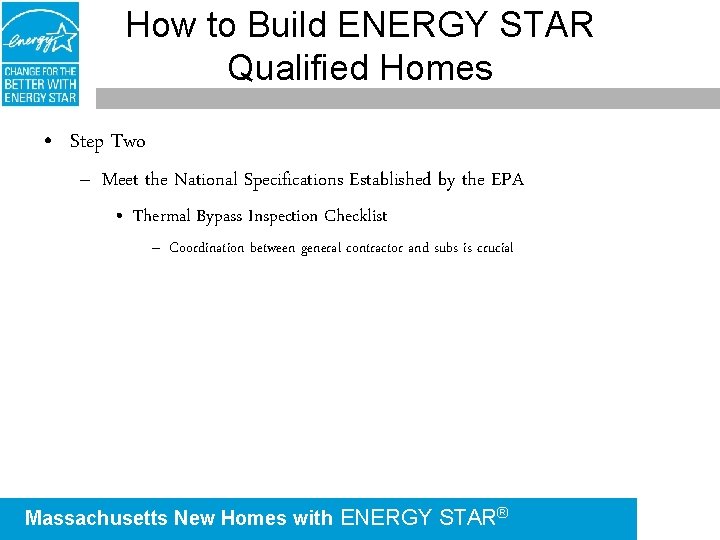 energy

CHANGE FOR THE BETTER WITH ENERGY STAR

How to Build ENERGY STAR Qualified Homes

• Step Two

– Meet the National Specifications Established by the EPA

• Thermal Bypass Inspection Checklist

– Coordination between general contractor and subs is crucial

Massachusetts New Homes with ENERGY STAR®